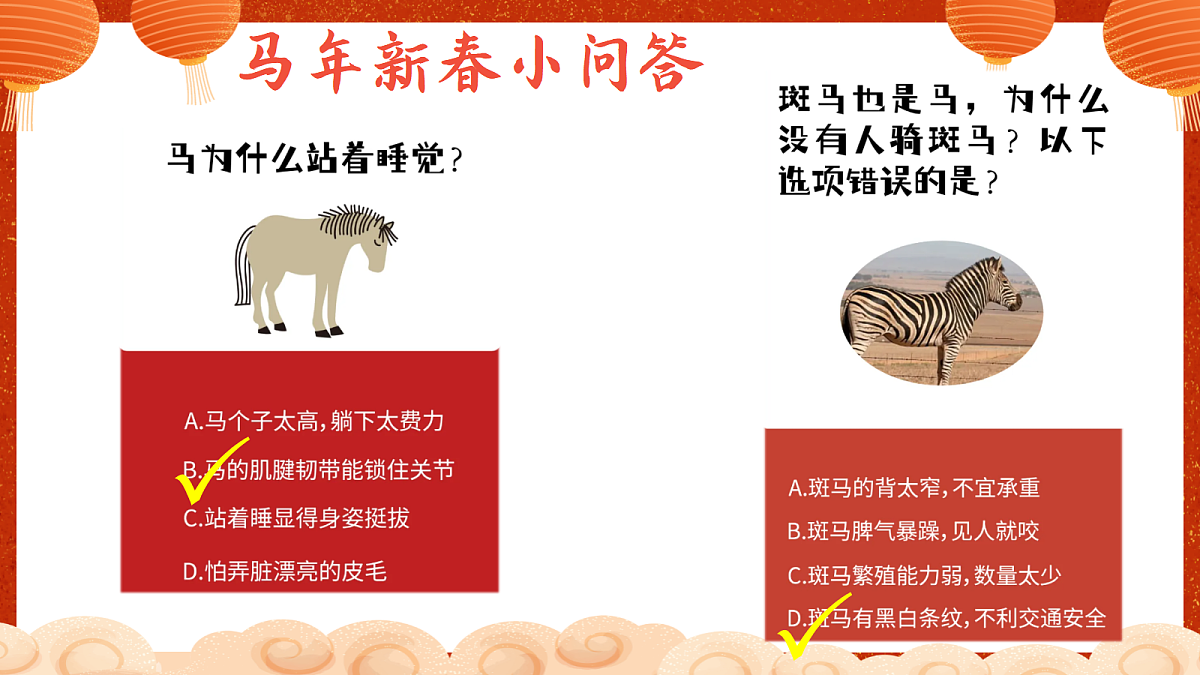 马年新春小问答

马为什么站着睡觉？

A.马个子太高，躺下太费力

B.马的肌腱韧带能锁住关节

C.站着睡显得身姿挺拔

D.怕弄脏漂亮的皮毛

斑马也是马，为什么没有人骑斑马？以下选项错误的是？

A.斑马的背太窄，不宜承重

B.斑马脾气暴躁，见人就咬

C.斑马繁殖能力弱，数量太少

D.斑马有黑白条纹，不利交通安全